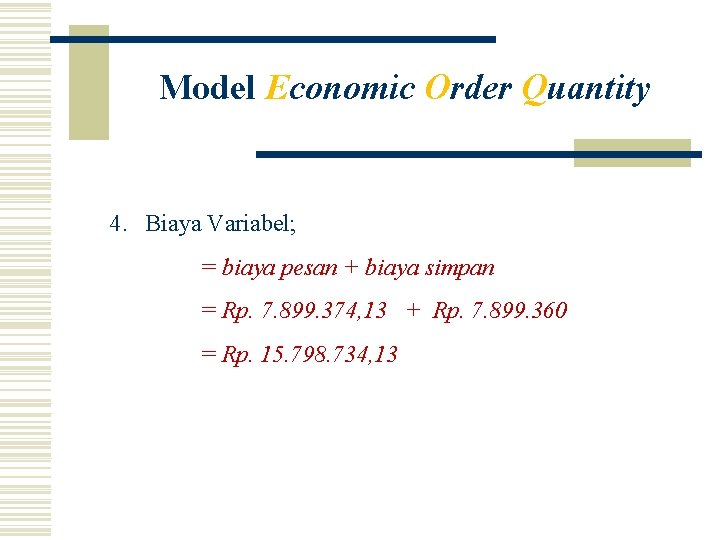 Model Economic Order Quantity

4. Biaya Variabel;

= biaya pesan + biaya simpan

= Rp. 7.899.374,13 + Rp. 7.899.360

= Rp. 15.798.734,13